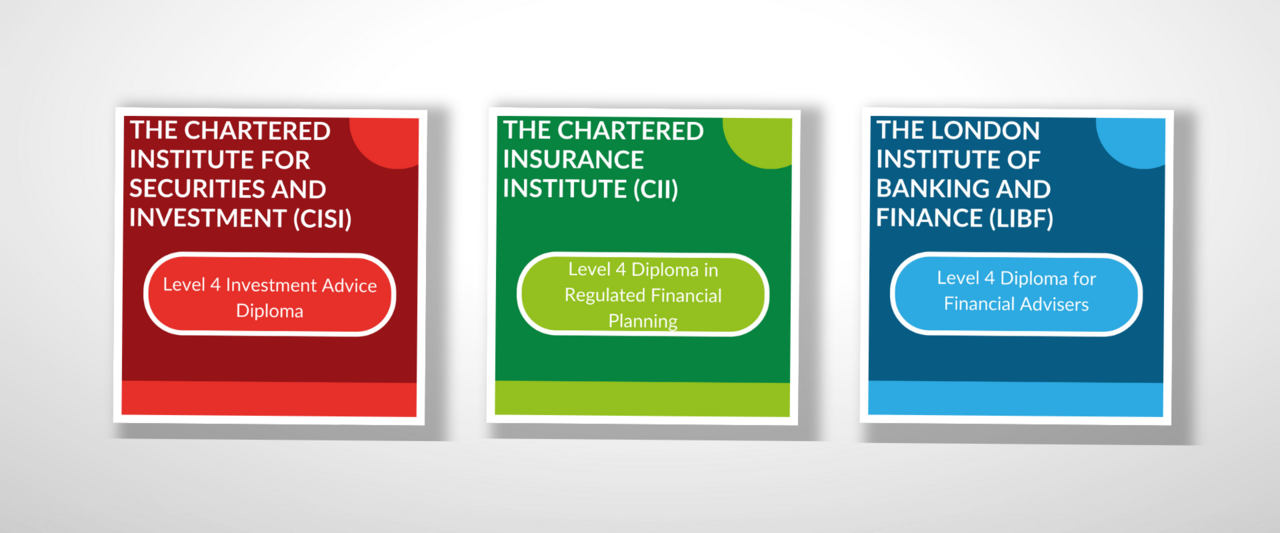 THE CHARTERED INSTITUTE FOR SECURITIES AND INVESTMENT (CISI)

Level 4 Investment Advice Diploma

THE CHARTERED INSURANCE INSTITUTE (CII)

Level 4 Diploma in Regulated Financial Planning

THE LONDON INSTITUTE OF BANKING AND FINANCE (LIBF)

Level 4 Diploma for Financial Advisers